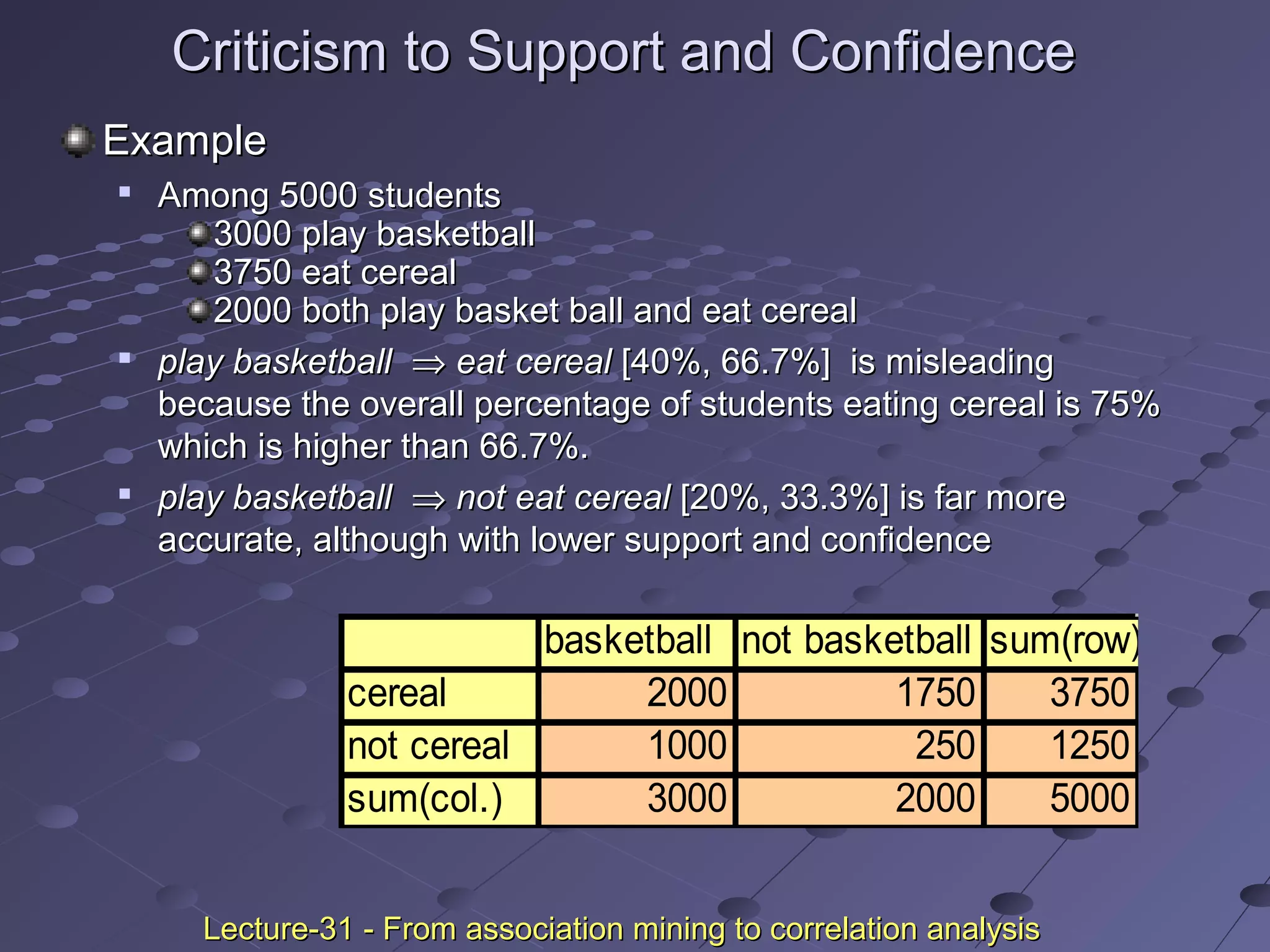 Criticism to Support and Confidence

Example

Among 5000 students

3000 play basketball

3750 eat cereal

2000 both play basket ball and eat cereal

play basketball $\Rightarrow$ eat cereal [40%, 66.7%] is misleading because the overall percentage of students eating cereal is 75% which is higher than 66.7%.

play basketball $\Rightarrow$ not eat cereal [20%, 33.3%] is far more accurate, although with lower support and confidence

| | basketball | not basketball | sum(row) |
|---|---|---|---|
| cereal | 2000 | 1750 | 3750 |
| not cereal | 1000 | 250 | 1250 |
| sum(col.) | 3000 | 2000 | 5000 |

Lecture-31 - From association mining to correlation analysis